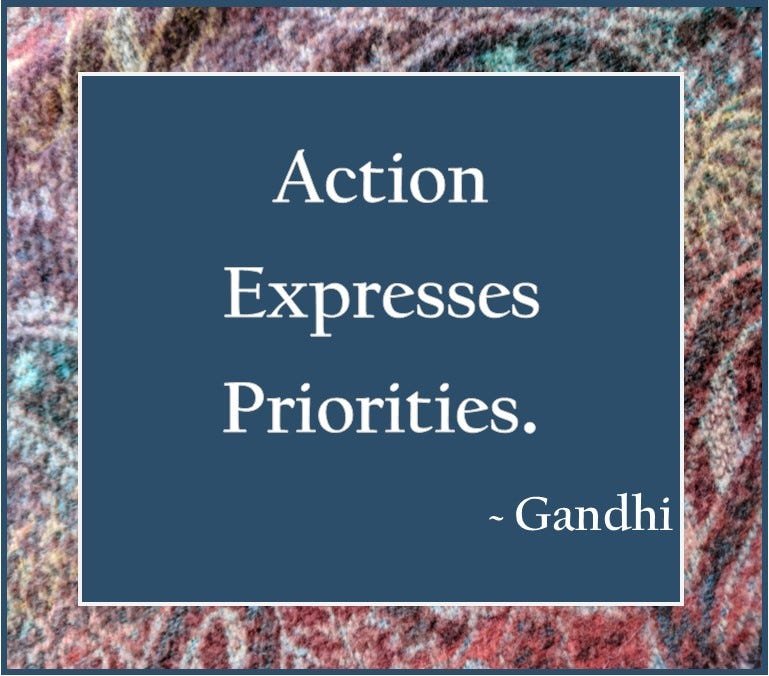 Action
Expresses
Priorities.

~ Gandhi